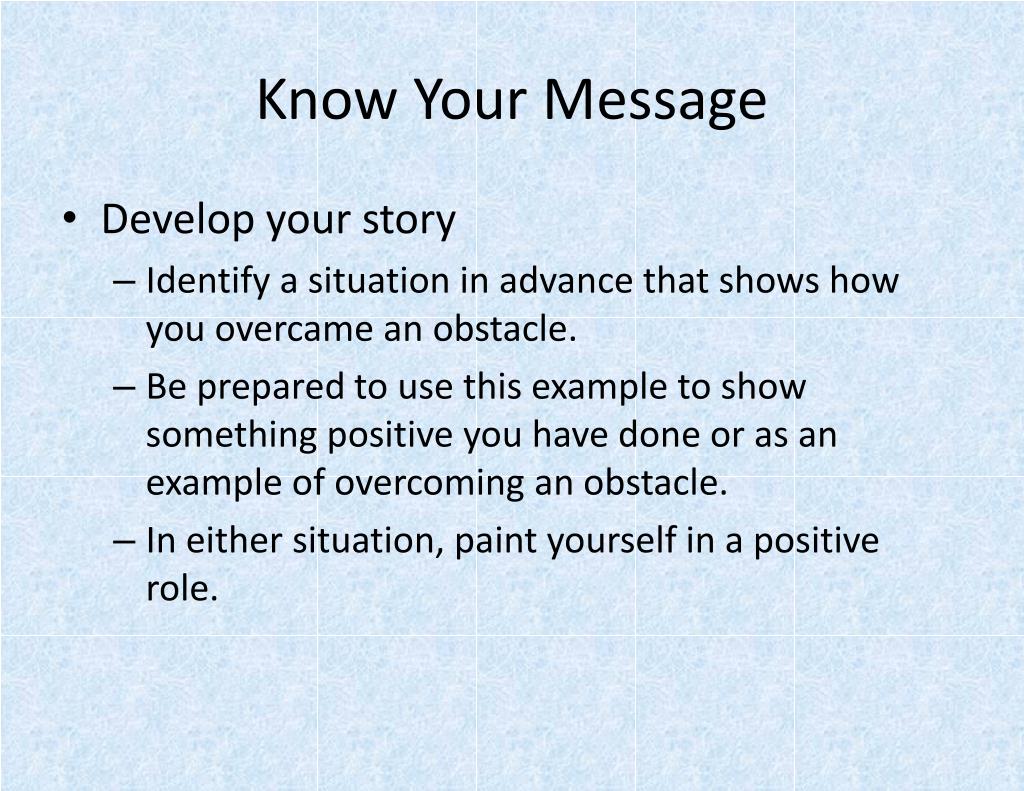 Know Your Message

• Develop your story
– Identify a situation in advance that shows how you overcame an obstacle.
– Be prepared to use this example to show something positive you have done or as an example of overcoming an obstacle.
– In either situation, paint yourself in a positive role.